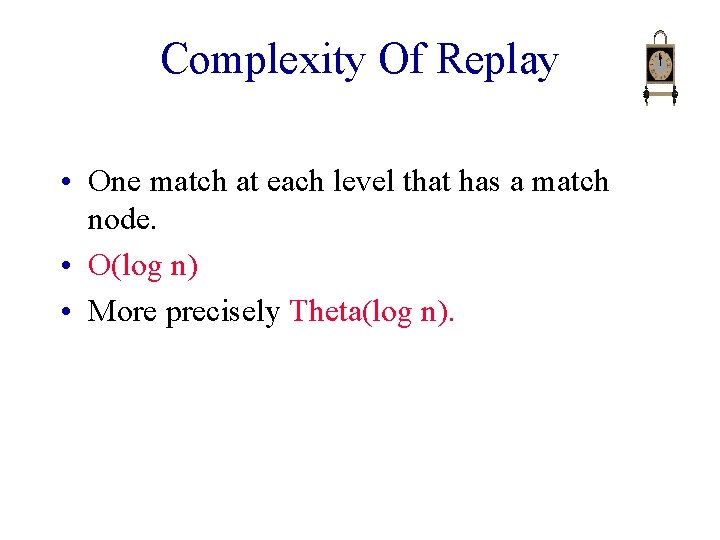 Complexity Of Replay

• One match at each level that has a match node.

• O(log n)

• More precisely Theta(log n).